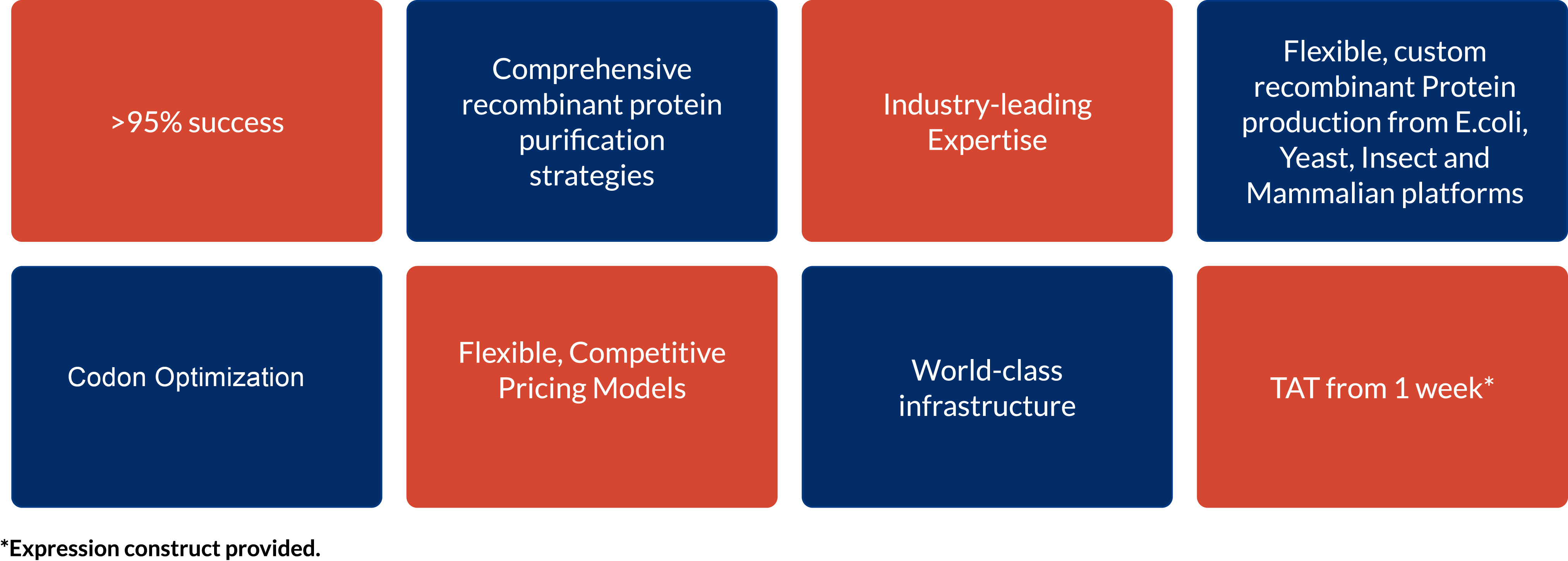 >95% success

Comprehensive recombinant protein purification strategies

Industry-leading Expertise

Flexible, custom recombinant Protein production from E.coli, Yeast, Insect and Mammalian platforms

Codon Optimization

Flexible, Competitive Pricing Models

World-class infrastructure

TAT from 1 week*

*Expression construct provided.